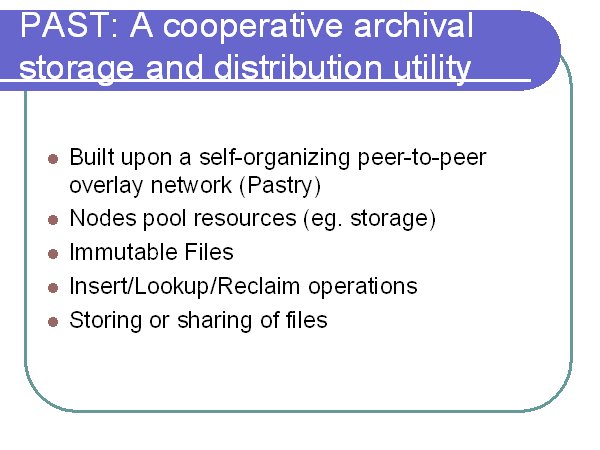 PAST: A cooperative archival storage and distribution utility

- Built upon a self-organizing peer-to-peer overlay network (Pastry)
- Nodes pool resources (eg. storage)
- Immutable Files
- Insert/Lookup/Reclaim operations
- Storing or sharing of files